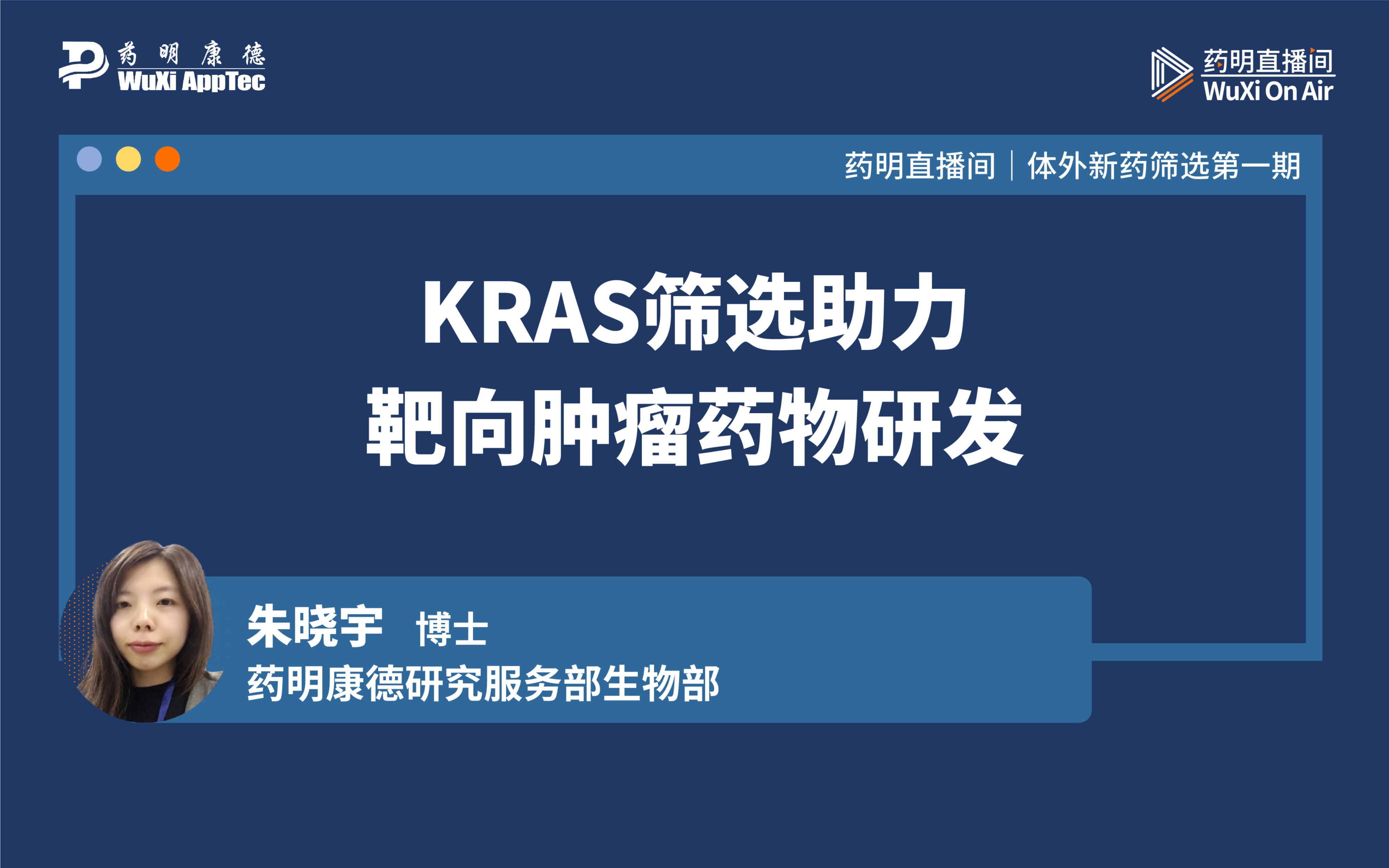 药明康德
WuXi AppTec

药明直播间
WuXi On Air

药明直播间 | 体外新药筛选第一期

KRAS筛选助力
靶向肿瘤药物研发

朱晓宇 博士
药明康德研究服务部生物部